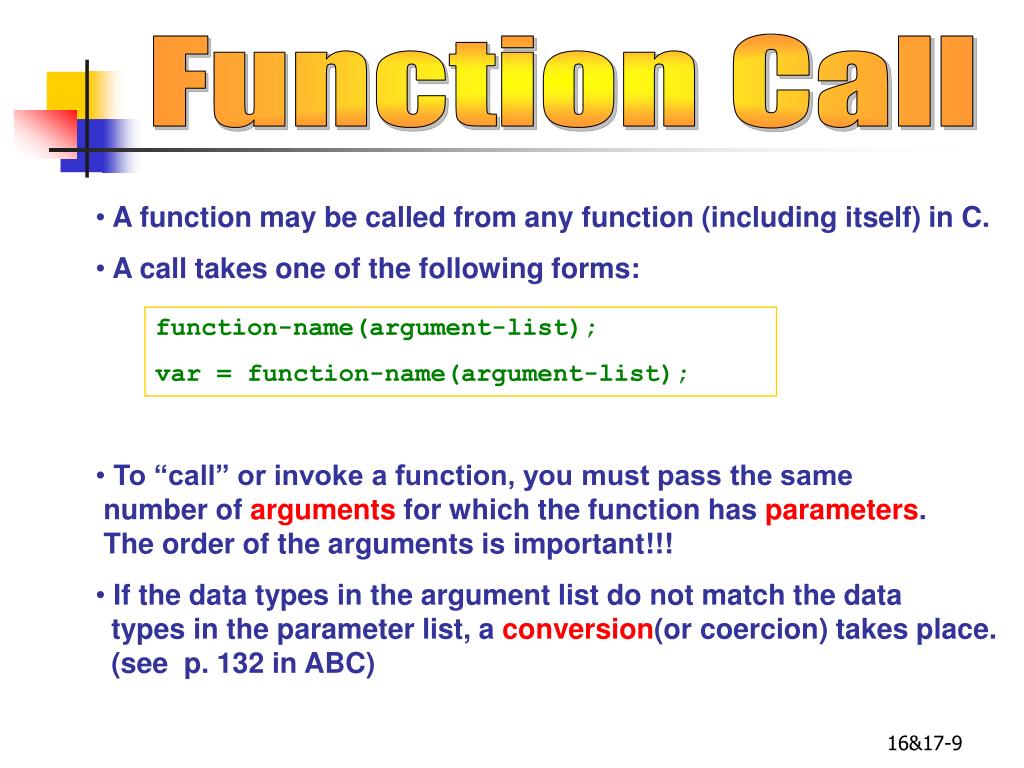 Function Call

• A function may be called from any function (including itself) in C.

• A call takes one of the following forms:

function-name(argument-list);

var = function-name(argument-list);

• To “call” or invoke a function, you must pass the same number of arguments for which the function has parameters. The order of the arguments is important!!!

• If the data types in the argument list do not match the data types in the parameter list, a conversion(or coercion) takes place. (see p. 132 in ABC)

16&17-9